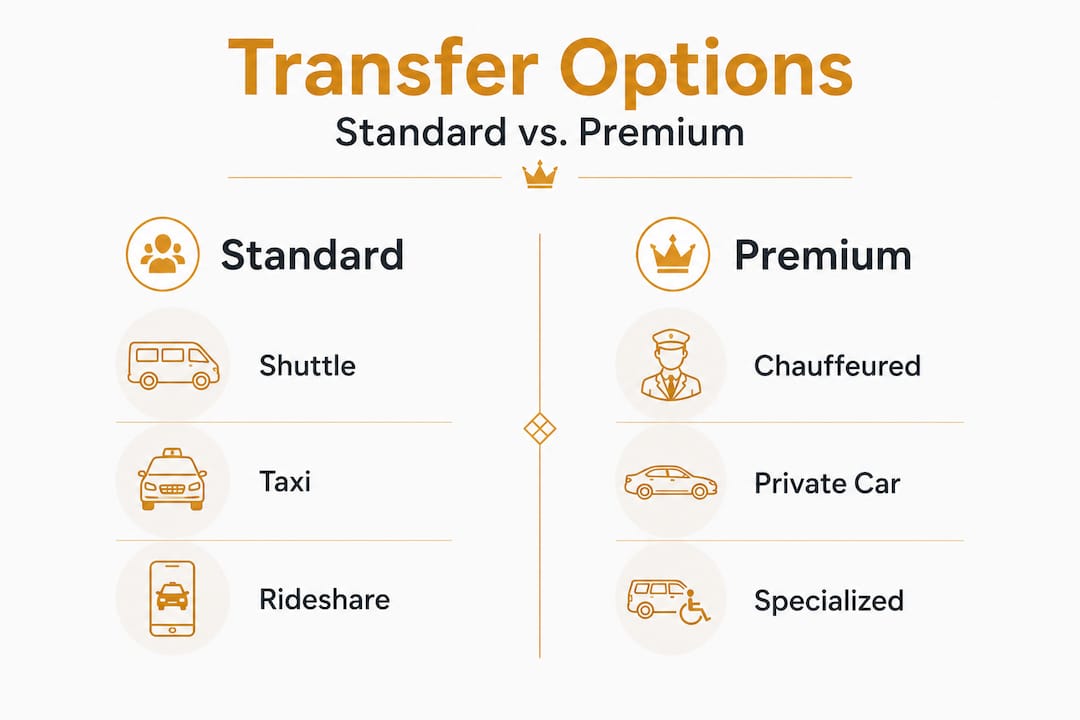 Transfer Options

Standard vs. Premium

Standard

Shuttle

Taxi

Rideshare

Premium

Chauffeured

Private Car

Specialized